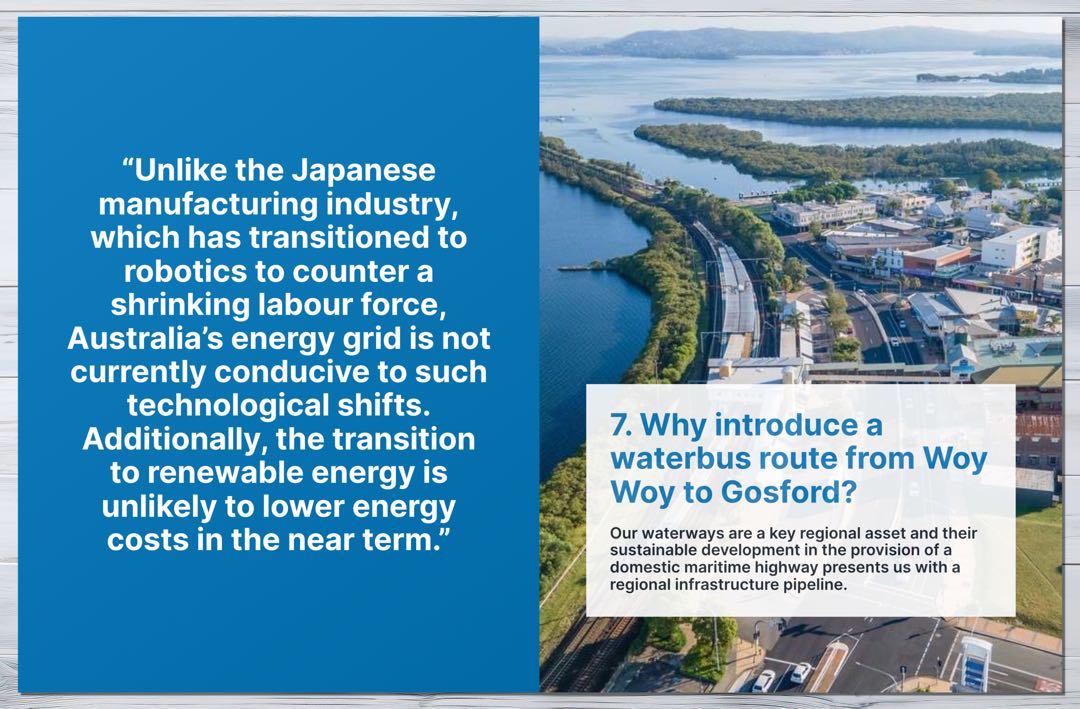 “Unlike the Japanese manufacturing industry, which has transitioned to robotics to counter a shrinking labour force, Australia’s energy grid is not currently conducive to such technological shifts. Additionally, the transition to renewable energy is unlikely to lower energy costs in the near term.”

7. Why introduce a waterbus route from Woy Woy to Gosford?

Our waterways are a key regional asset and their sustainable development in the provision of a domestic maritime highway presents us with a regional infrastructure pipeline.